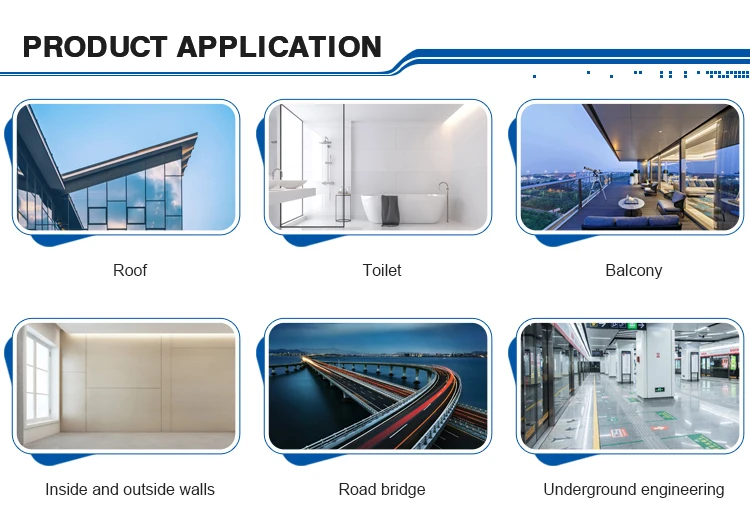 PRODUCT APPLICATION

Roof

Toilet

Balcony

Inside and outside walls

Road bridge

Underground engineering